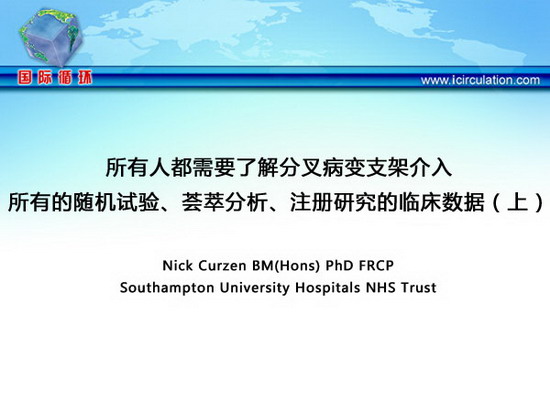 国际循环

www.icirculation.com

所有人都需要了解分叉病变支架介入
所有的随机试验、荟萃分析、注册研究的临床数据（上）

Nick Curzen BM(Hons) PhD FRCP
Southampton University Hospitals NHS Trust